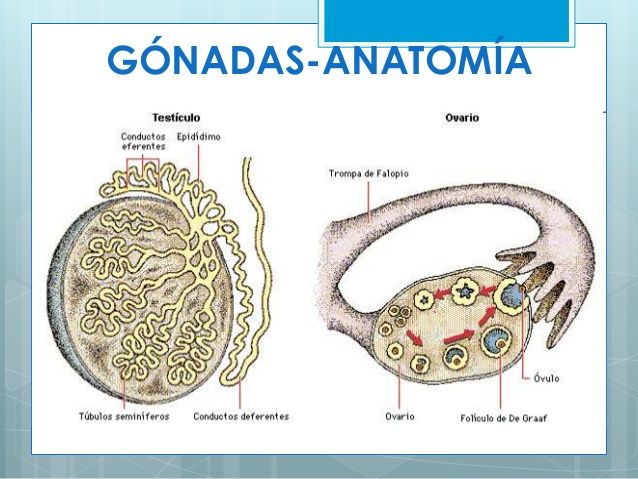 GÓNADAS-ANATOMÍA

Testículo

Conductos eferentes

Epidídimo

Túbulos seminíferos

Conductos deferentes

Ovario

Trompa de Falopio

Óvulo

Ovario

Folículo de De Graaf